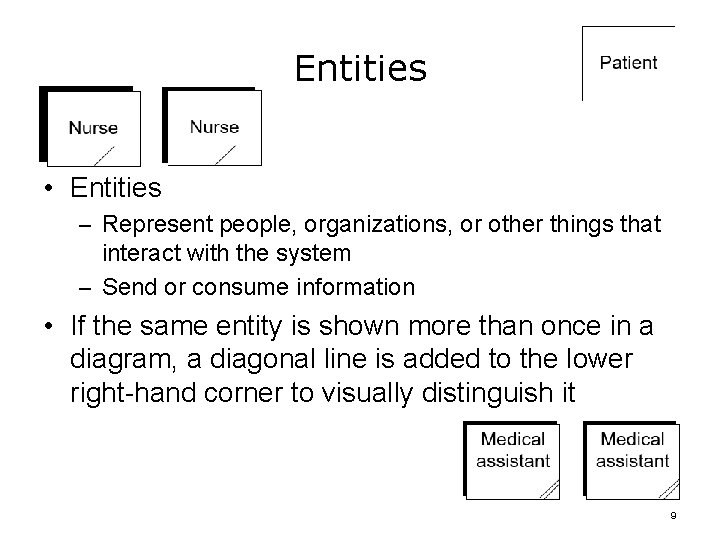 Entities

Patient

Nurse

Nurse

• Entities
– Represent people, organizations, or other things that interact with the system
– Send or consume information

• If the same entity is shown more than once in a diagram, a diagonal line is added to the lower right-hand corner to visually distinguish it

Medical assistant

Medical assistant

9